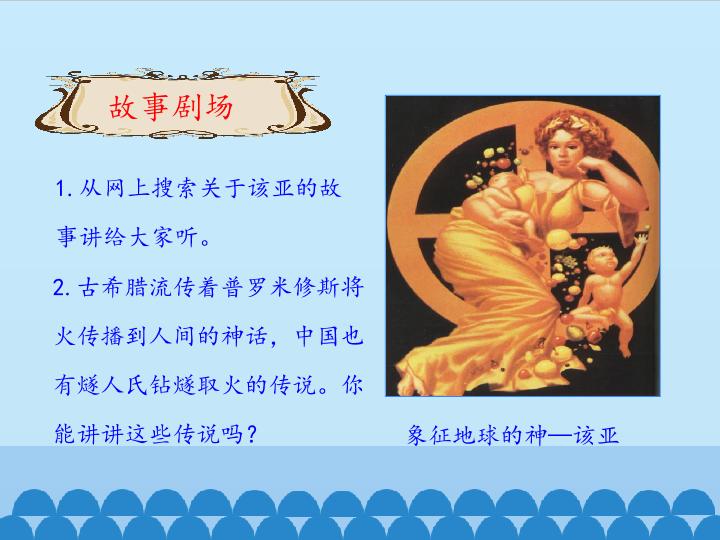 故事剧场

1.从网上搜索关于该亚的故事讲给大家听。

2.古希腊流传着普罗米修斯将火传播到人间的神话，中国也有燧人氏钻燧取火的传说。你能讲讲这些传说吗？

象征地球的神—该亚